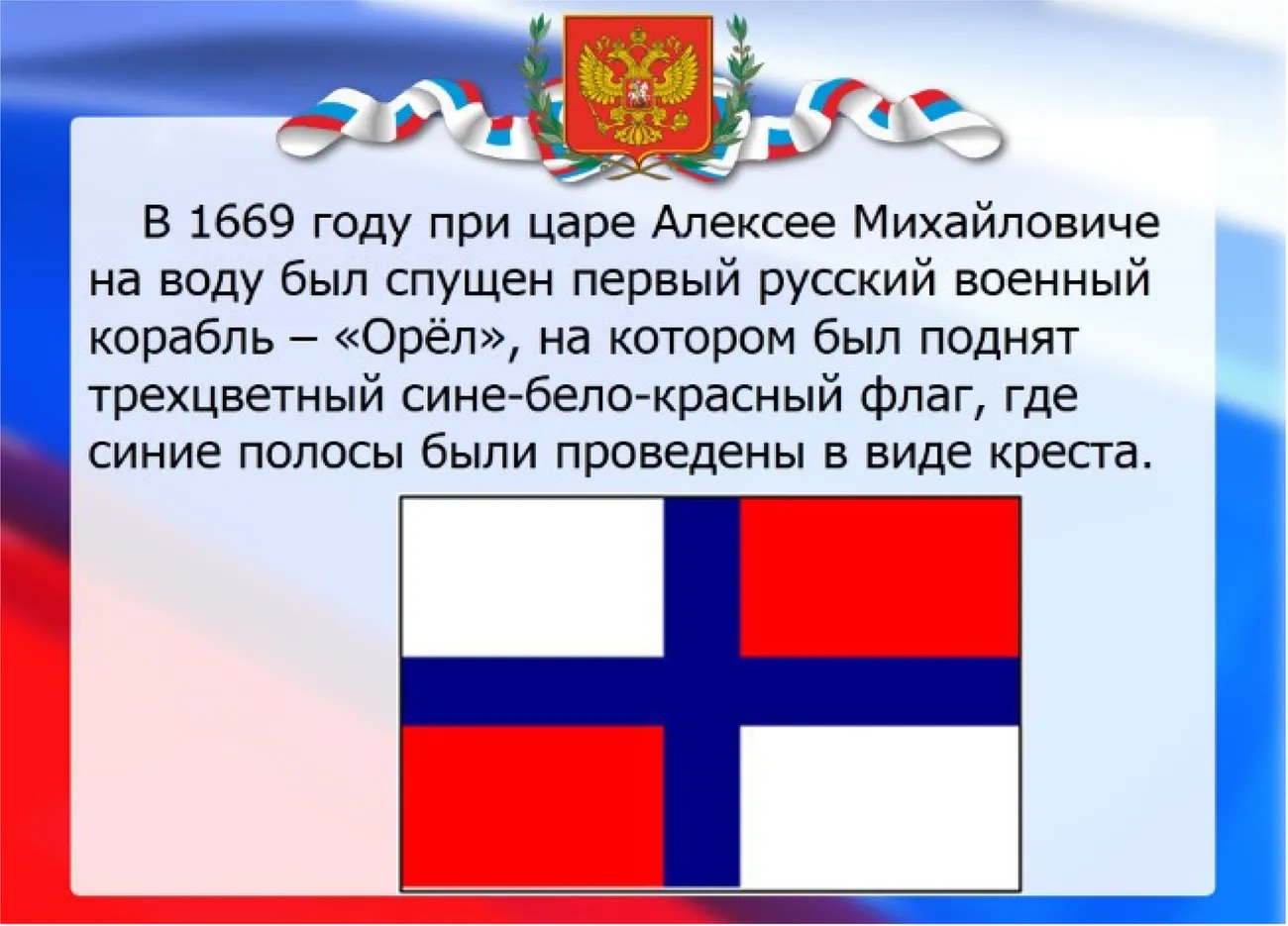 В 1669 году при царе Алексее Михайловиче на воду был спущен первый русский военный корабль – «Орёл», на котором был поднят трехцветный сине-бело-красный флаг, где синие полосы были проведены в виде креста.